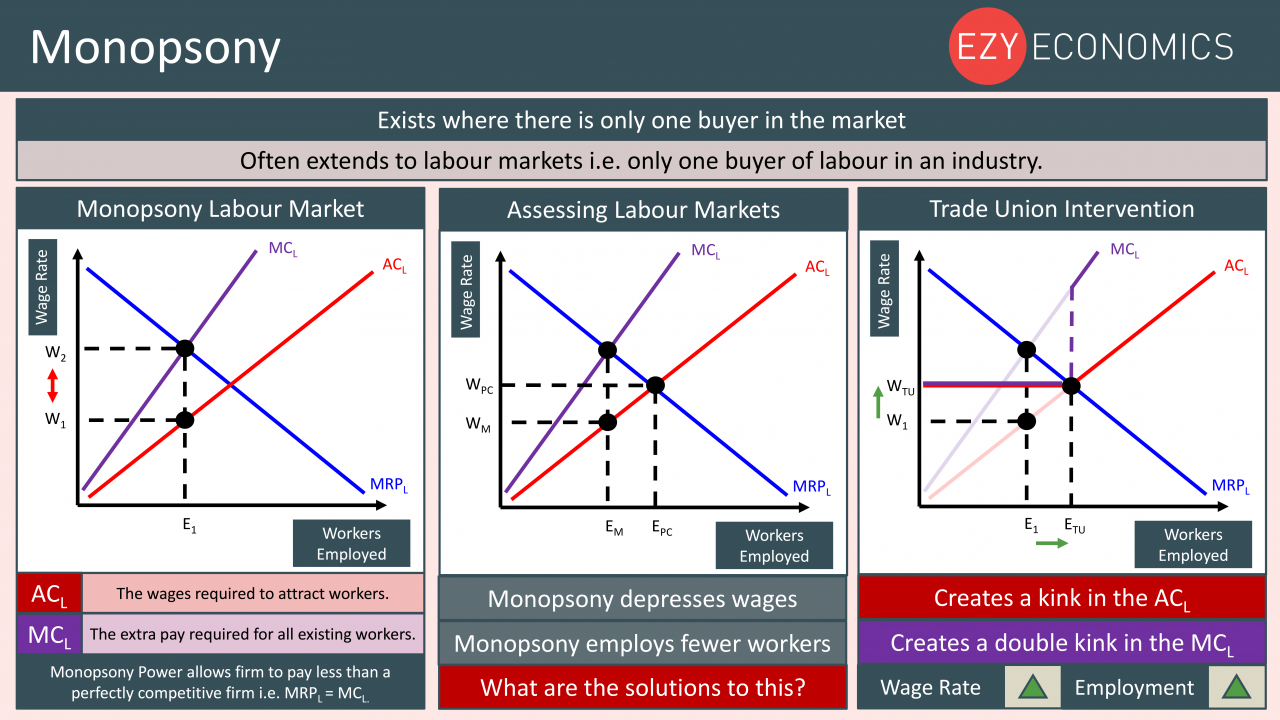 Monopsony

EZY ECONOMICS

Exists where there is only one buyer in the market

Often extends to labour markets i.e. only one buyer of labour in an industry.

Monopsony Labour Market

Wage Rate

$MC_L$

$AC_L$

$W_2$

$W_1$

$MRP_L$

$E_1$

Workers Employed

$AC_L$ The wages required to attract workers.

$MC_L$ The extra pay required for all existing workers.

Monopsony Power allows firm to pay less than a perfectly competitive firm i.e. $MRP_L = MC_L$

Assessing Labour Markets

Wage Rate

$MC_L$

$AC_L$

$W_{PC}$

$W_M$

$MRP_L$

$E_M$

$E_{PC}$

Workers Employed

Monopsony depresses wages

Monopsony employs fewer workers

What are the solutions to this?

Trade Union Intervention

Wage Rate

$MC_L$

$AC_L$

$W_{TU}$

$W_1$

$MRP_L$

$E_1$

$E_{TU}$

Workers Employed

Creates a kink in the $AC_L$

Creates a double kink in the $MC_L$

Wage Rate

Employment